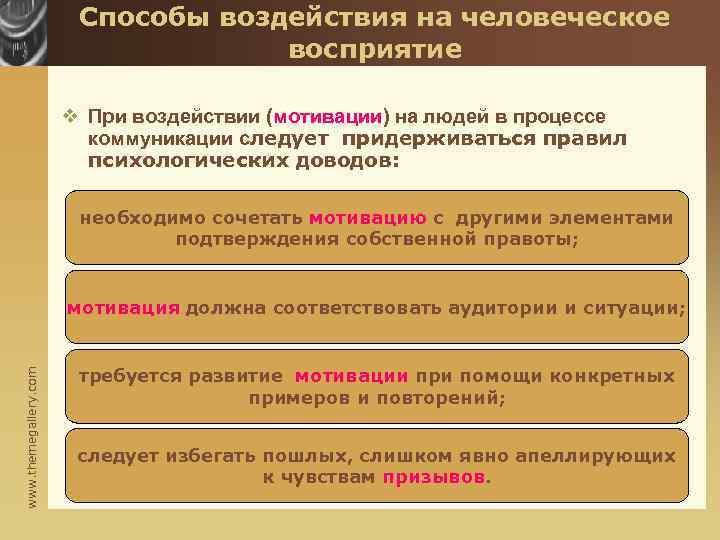 Способы воздействия на человеческое восприятие

❖ При воздействии (мотивации) на людей в процессе коммуникации следует придерживаться правил психологических доводов:

необходимо сочетать мотивацию с другими элементами подтверждения собственной правоты;

мотивация должна соответствовать аудитории и ситуации;

требуется развитие мотивации при помощи конкретных примеров и повторений;

следует избегать пошлых, слишком явно апеллирующих к чувствам призывов.

www.themegallery.com